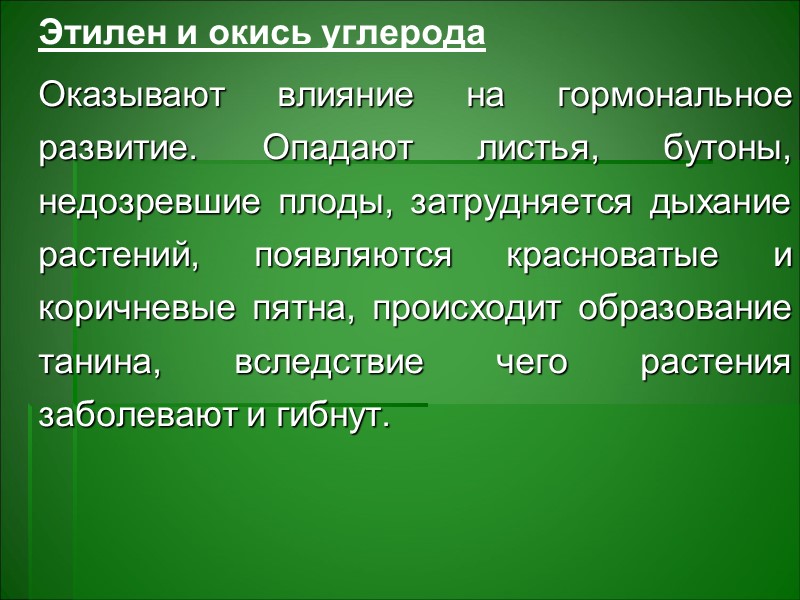 Этилен и окись углерода

Оказывают влияние на гормональное развитие. Опадают листья, бутоны, недозревшие плоды, затрудняется дыхание растений, появляются красноватые и коричневые пятна, происходит образование танина, вследствие чего растения заболевают и гибнут.